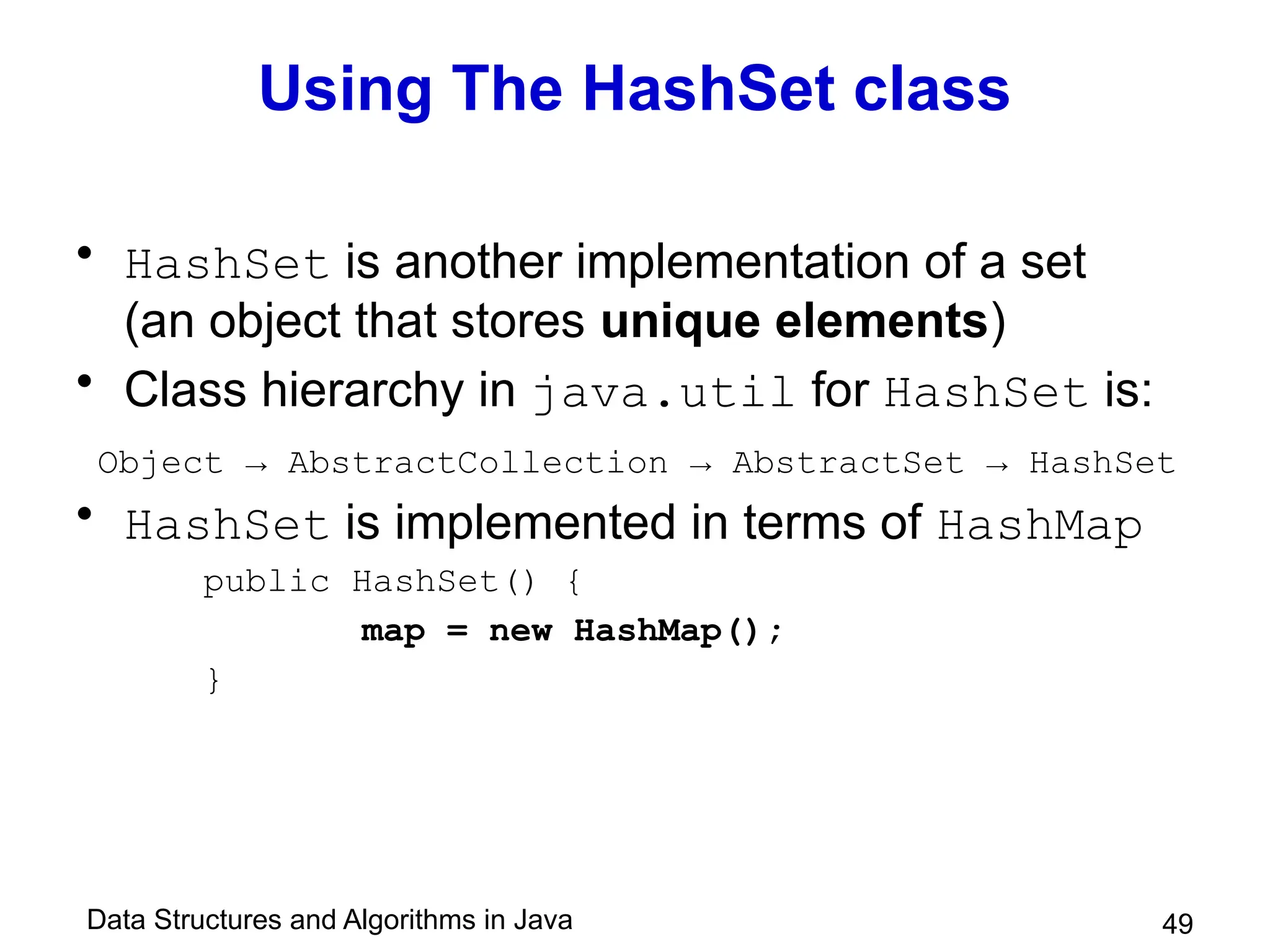 Using The HashSet class

• HashSet is another implementation of a set (an object that stores unique elements)
• Class hierarchy in java.util for HashSet is:

Object → AbstractCollection → AbstractSet → HashSet

• HashSet is implemented in terms of HashMap

public HashSet() {
    map = new HashMap();
}

Data Structures and Algorithms in Java

49